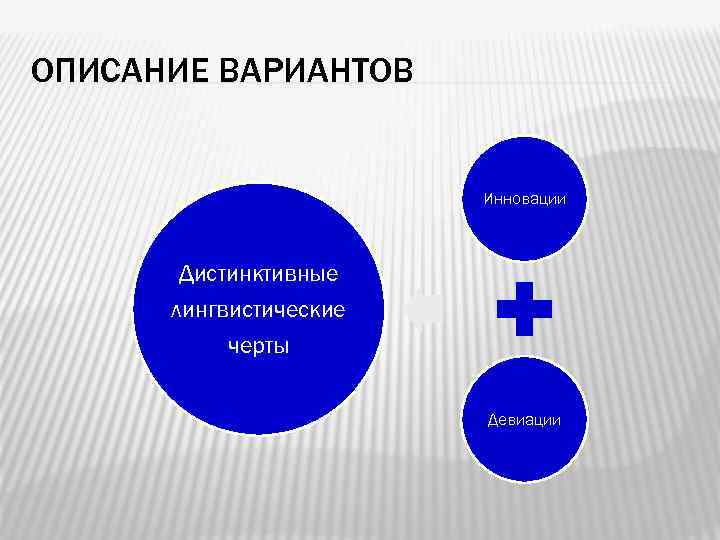 ОПИСАНИЕ ВАРИАНТОВ

Дистинктивные лингвистические черты

Инновации

Девиации